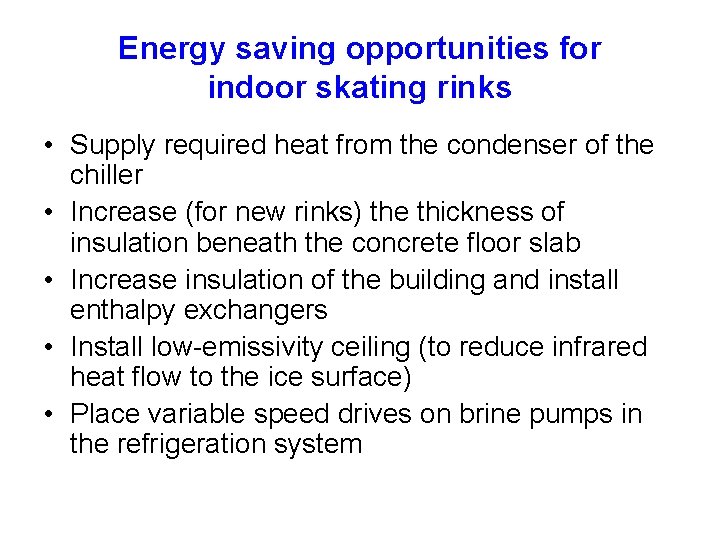 Energy saving opportunities for indoor skating rinks

• Supply required heat from the condenser of the chiller
• Increase (for new rinks) the thickness of insulation beneath the concrete floor slab
• Increase insulation of the building and install enthalpy exchangers
• Install low-emissivity ceiling (to reduce infrared heat flow to the ice surface)
• Place variable speed drives on brine pumps in the refrigeration system